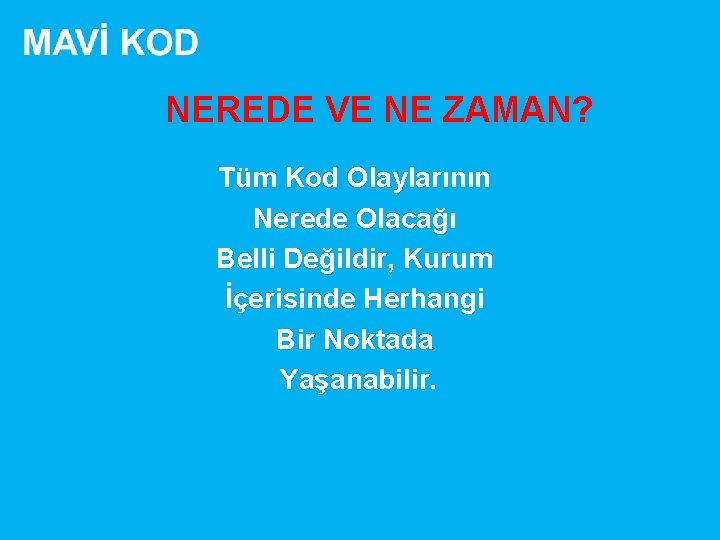 MAVİ KOD

NEREDE VE NE ZAMAN?

Tüm Kod Olaylarının Nerede Olacağı Belli Değildir, Kurum İçerisinde Herhangi Bir Noktada Yaşanabilir.